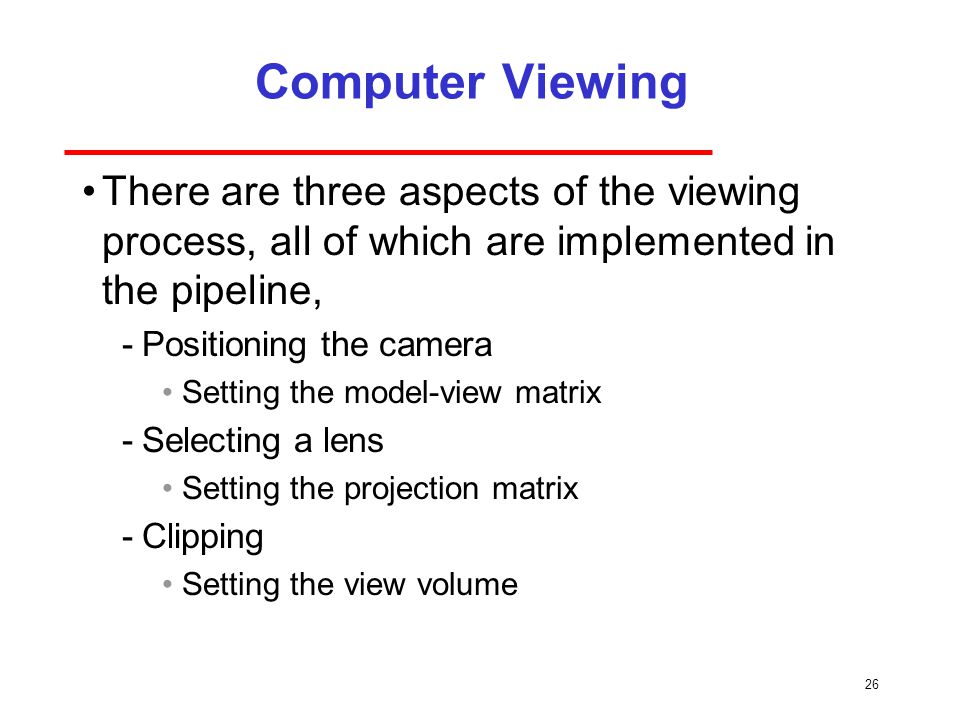 Computer Viewing

• There are three aspects of the viewing process, all of which are implemented in the pipeline,

- Positioning the camera

• Setting the model-view matrix

- Selecting a lens

• Setting the projection matrix

- Clipping

• Setting the view volume

26